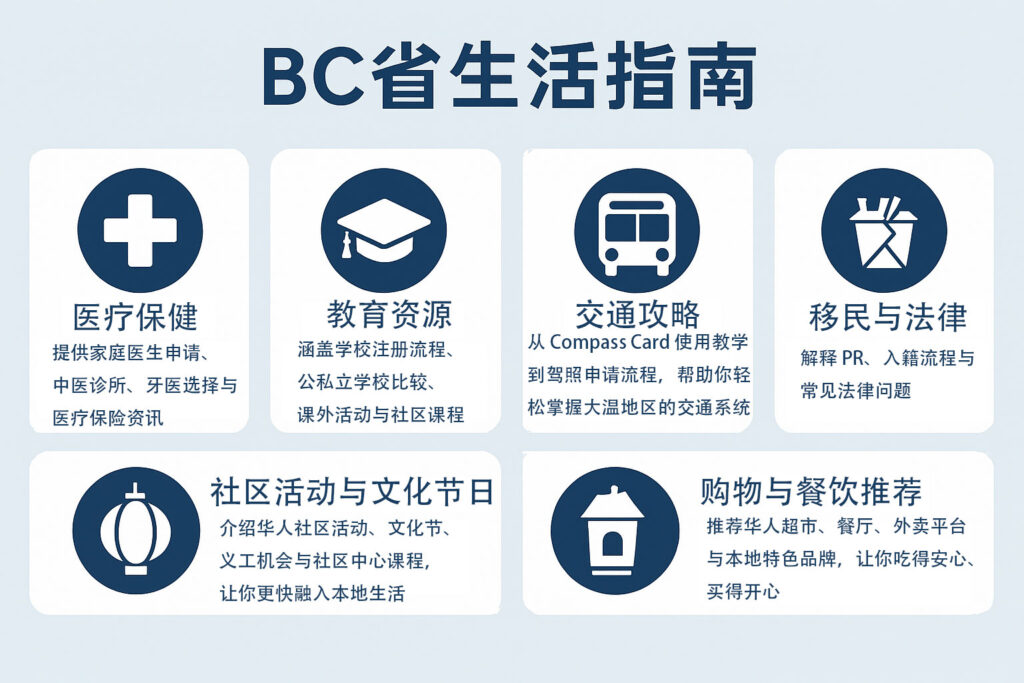 BC省生活指南

医疗保健

提供家庭医生申请、中医诊所、牙医选择与医疗保险资讯

教育资源

涵盖学校注册流程、公私立学校比较、课外活动与社区课程

交通攻略

从 Compass Card 使用教学到驾照申请流程，帮助你轻松掌握大温地区的交通系统

移民与法律

解释 PR、入籍流程与常见法律问题

社区活动与文化节日

介绍华人社区活动、文化节、义工机会与社区中心课程，让你更快融入本地生活

购物与餐饮推荐

推荐华人超市、餐厅、外卖平台与本地特色品牌，让你吃得安心、买得开心